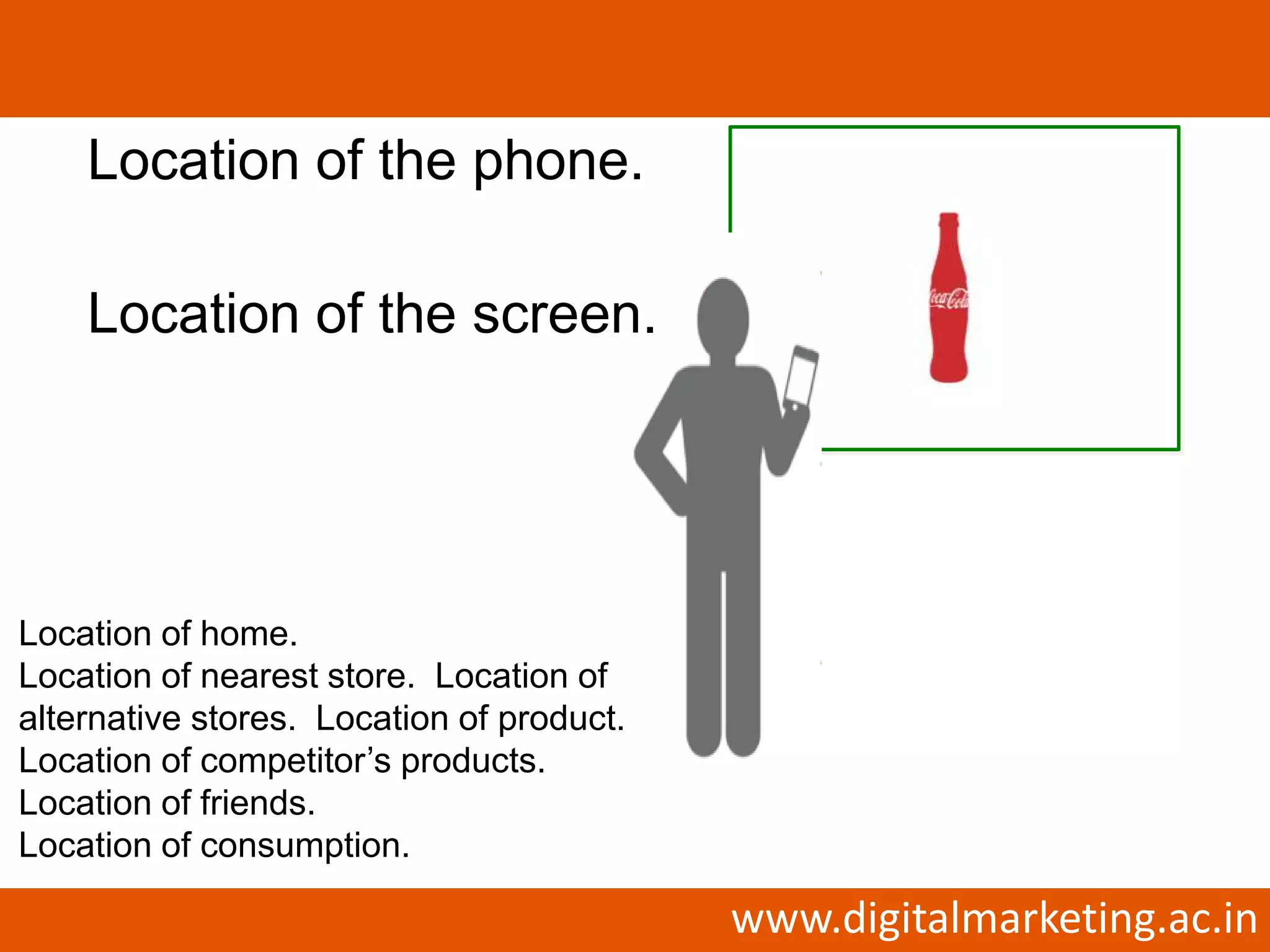 Location of the phone.

Location of the screen.

Coca-Cola

Location of home.
Location of nearest store. Location of alternative stores. Location of product.
Location of competitor's products.
Location of friends.
Location of consumption.

www.digitalmarketing.ac.in